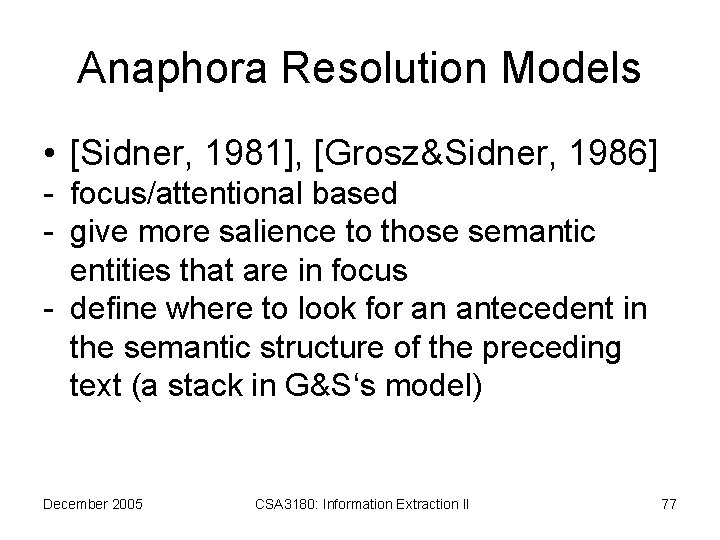 Anaphora Resolution Models

• [Sidner, 1981], [Grosz&Sidner, 1986]
- focus/attentional based
- give more salience to those semantic entities that are in focus
- define where to look for an antecedent in the semantic structure of the preceding text (a stack in G&S‘s model)

December 2005

CSA3180: Information Extraction II

77